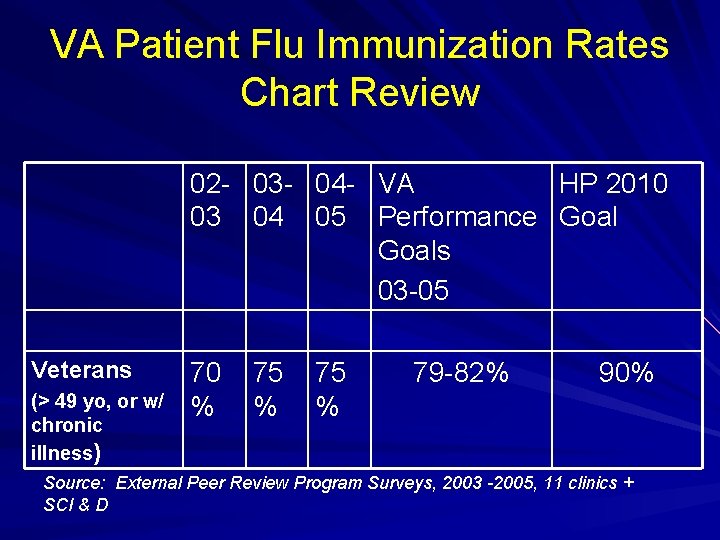 VA Patient Flu Immunization Rates
Chart Review

| | 02-03 | 03-04 | 04-05 | VA Performance Goals 03-05 | HP 2010 Goal |
|---|---|---|---|---|---|
| | | | | | |
| Veterans (> 49 yo, or w/ chronic illness) | 70 % | 75 % | 75 % | 79-82% | 90% |

Source: External Peer Review Program Surveys, 2003 -2005, 11 clinics + SCI & D